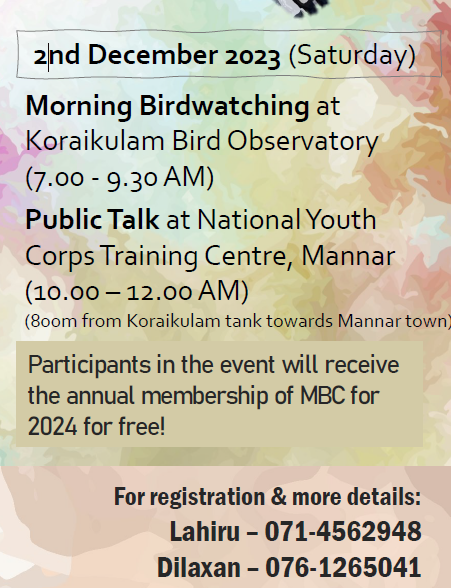 2nd December 2023 (Saturday)

Morning Birdwatching at Koraikulam Bird Observatory (7.00 - 9.30 AM)

Public Talk at National Youth Corps Training Centre, Mannar (10.00 – 12.00 AM)
(800m from Koraikulam tank towards Mannar town)

Participants in the event will receive the annual membership of MBC for 2024 for free!

For registration & more details:
Lahiru – 071-4562948
Dilaxan – 076-1265041